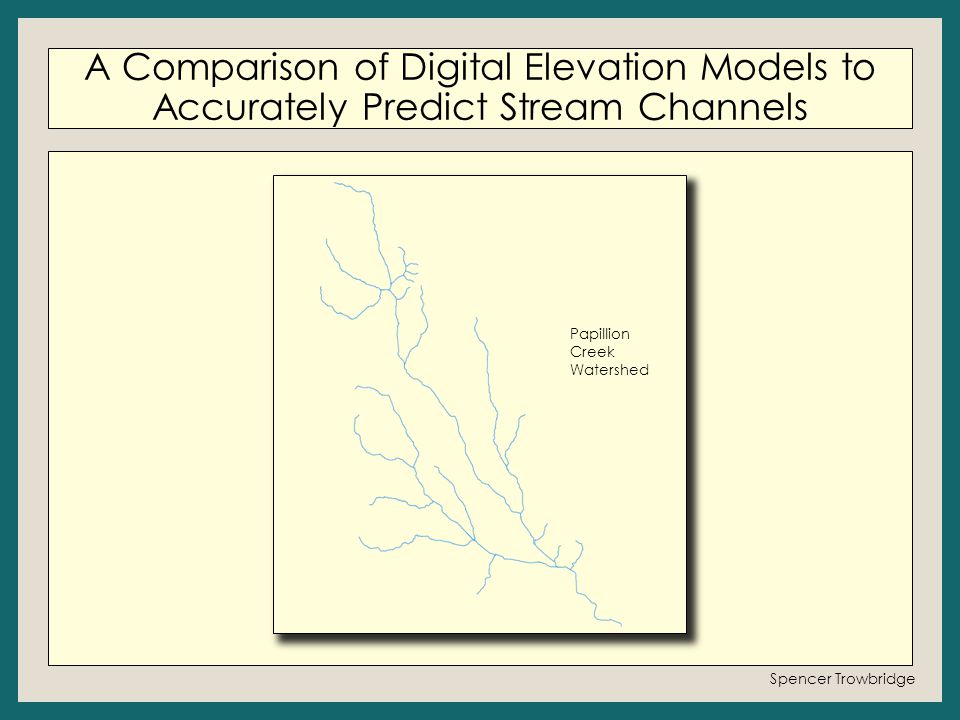 A Comparison of Digital Elevation Models to Accurately Predict Stream Channels

Papillion Creek Watershed

Spencer Trowbridge